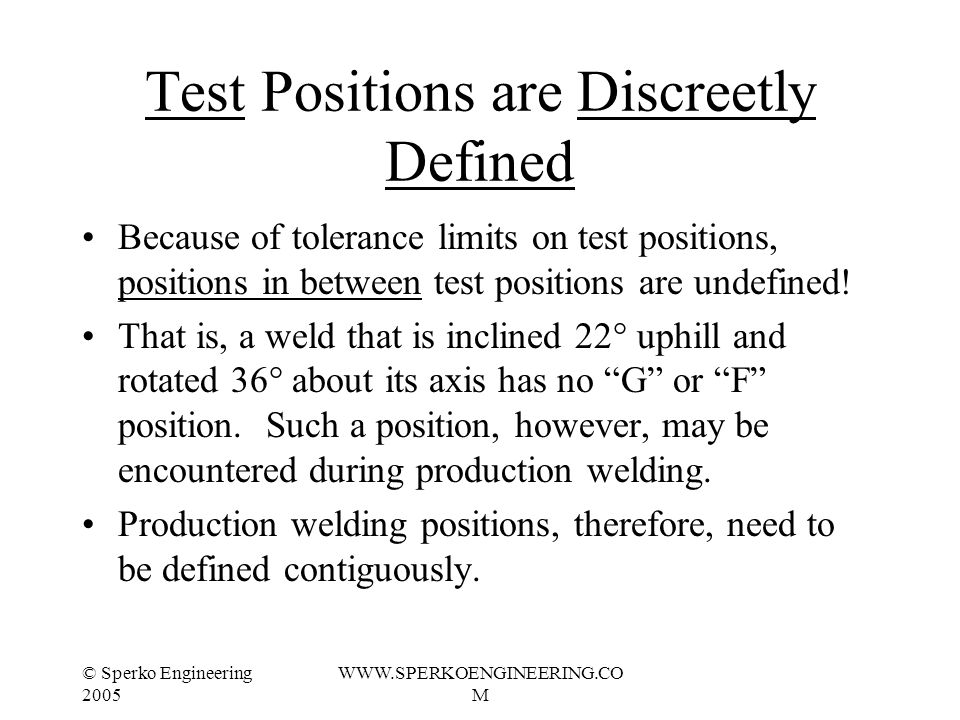 Test Positions are Discreetly Defined

• Because of tolerance limits on test positions, positions in between test positions are undefined!

• That is, a weld that is inclined 22° uphill and rotated 36° about its axis has no “G” or “F” position. Such a position, however, may be encountered during production welding.

• Production welding positions, therefore, need to be defined contiguously.

© Sperko Engineering 2005

WWW.SPERKOENGINEERING.COM